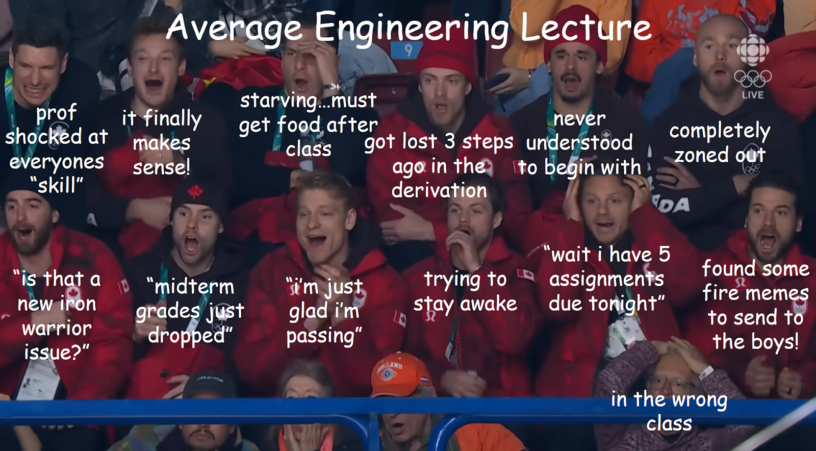 Average Engineering Lecture

LIVE

prof shocked at everyones "skill"

it finally makes sense!

starving...must get food after class

got lost 3 steps ago in the derivation

never understood to begin with

completely zoned out

"is that a new iron warrior issue?"

"midterm grades just dropped"

"i'm just glad i'm passing"

trying to stay awake

"wait i have 5 assignments due tonight"

found some fire memes to send to the boys!

in the wrong class